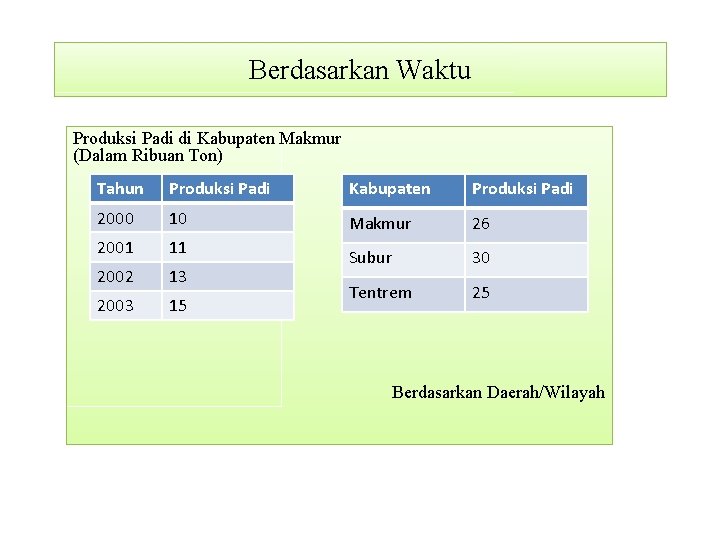 Berdasarkan Waktu

Produksi Padi di Kabupaten Makmur
(Dalam Ribuan Ton)

| Tahun | Produksi Padi |
|---|---|
| 2000 | 10 |
| 2001 | 11 |
| 2002 | 13 |
| 2003 | 15 |

| Kabupaten | Produksi Padi |
|---|---|
| Makmur | 26 |
| Subur | 30 |
| Tentrem | 25 |

Berdasarkan Daerah/Wilayah